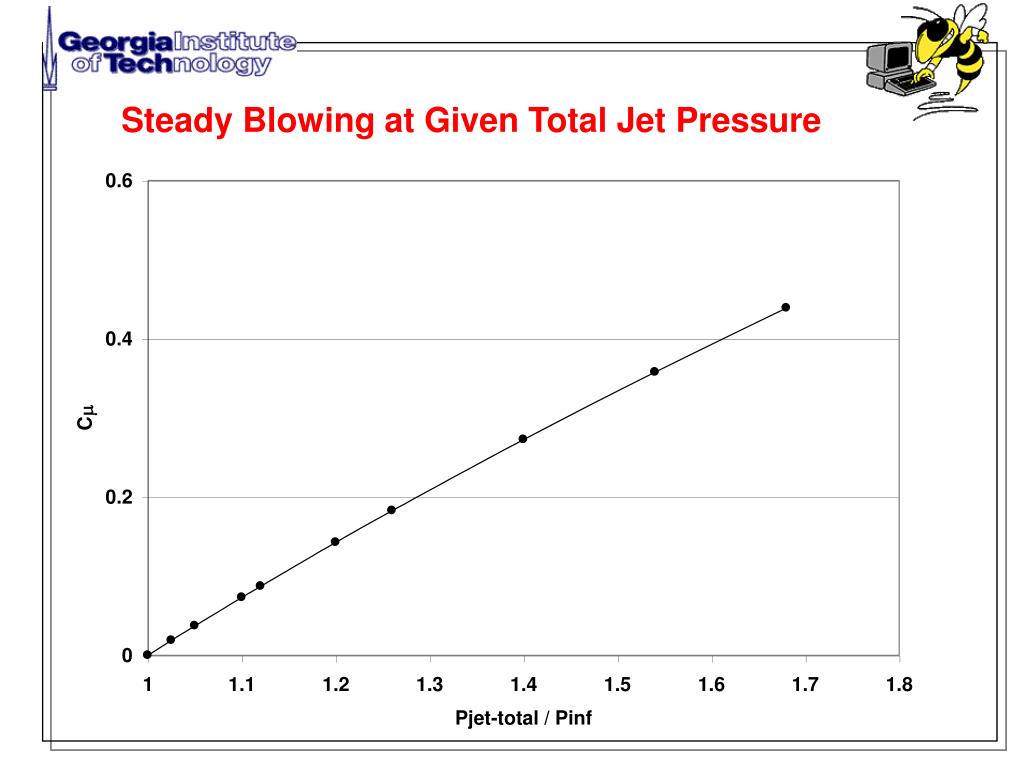 Georgia Institute of Technology

Steady Blowing at Given Total Jet Pressure

0.6
0.4
0.2
0

$C_\mu$

1
1.1
1.2
1.3
1.4
1.5
1.6
1.7
1.8

Pjet-total / Pinf